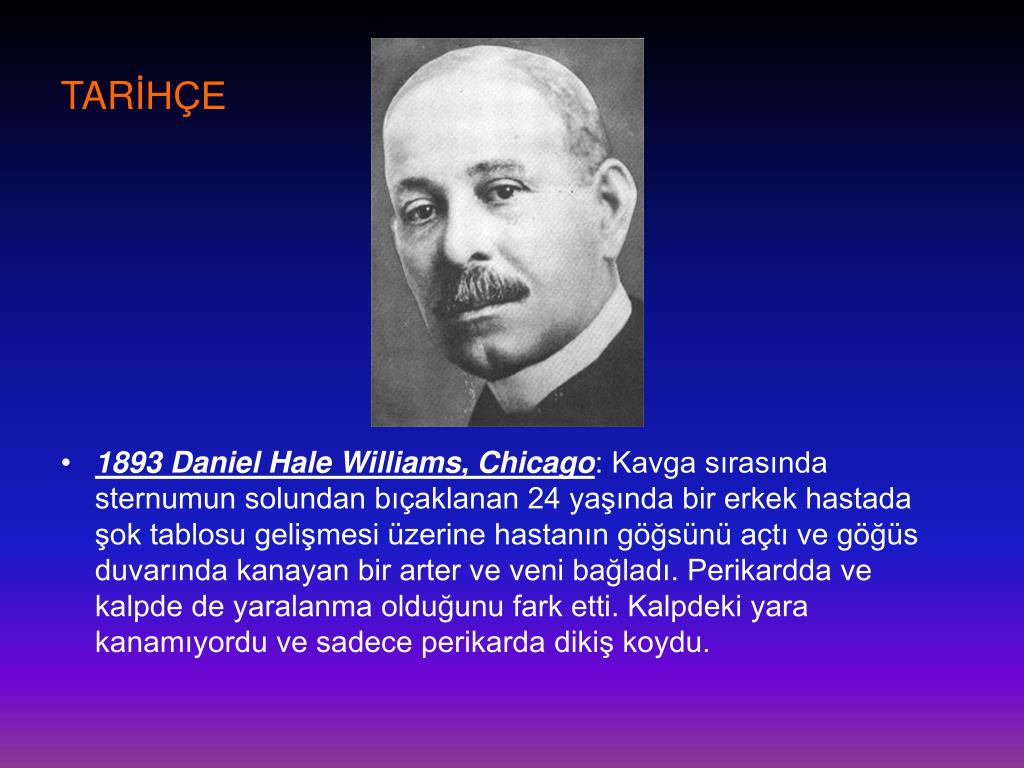 TARİHÇE

• 1893 Daniel Hale Williams, Chicago: Kavga sırasında sternumun solundan bıçaklanan 24 yaşında bir erkek hastada şok tablosu gelişmesi üzerine hastanın göğsünü açtı ve göğüs duvarında kanayan bir arter ve veni bağladı. Perikardda ve kalpde de yaralanma olduğunu fark etti. Kalpdeki yara kanamıyordu ve sadece perikarda dikiş koydu.